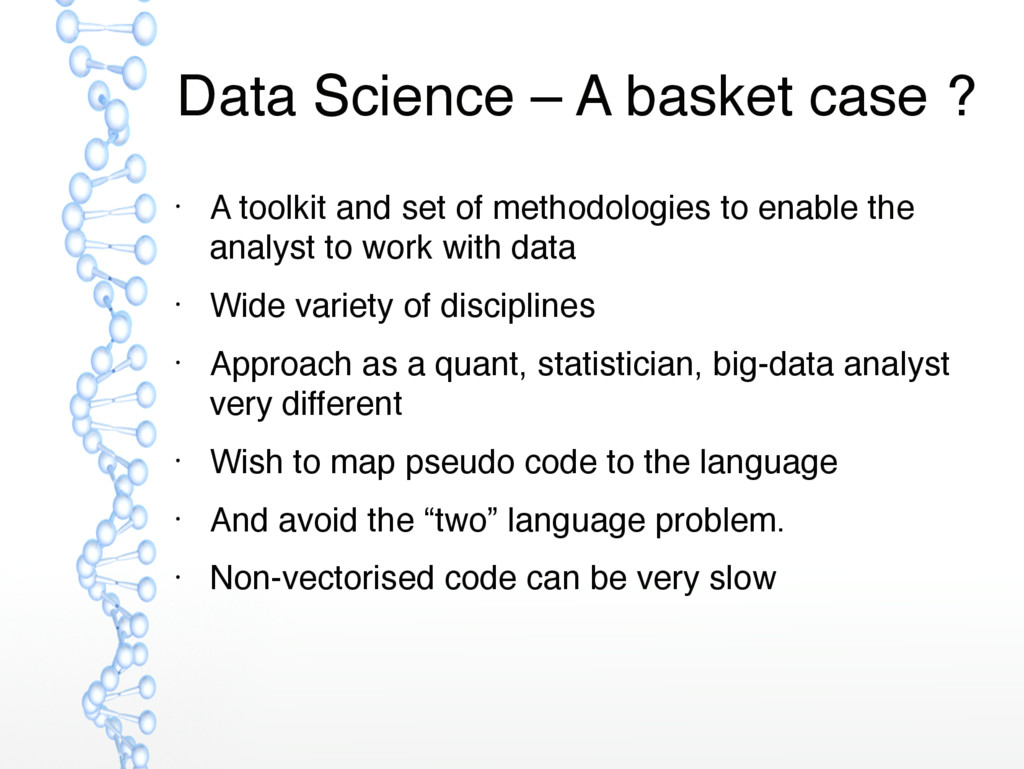 Data Science – A basket case ?

· A toolkit and set of methodologies to enable the analyst to work with data

· Wide variety of disciplines

· Approach as a quant, statistician, big-data analyst very different

· Wish to map pseudo code to the language

· And avoid the “two” language problem.

· Non-vectorised code can be very slow